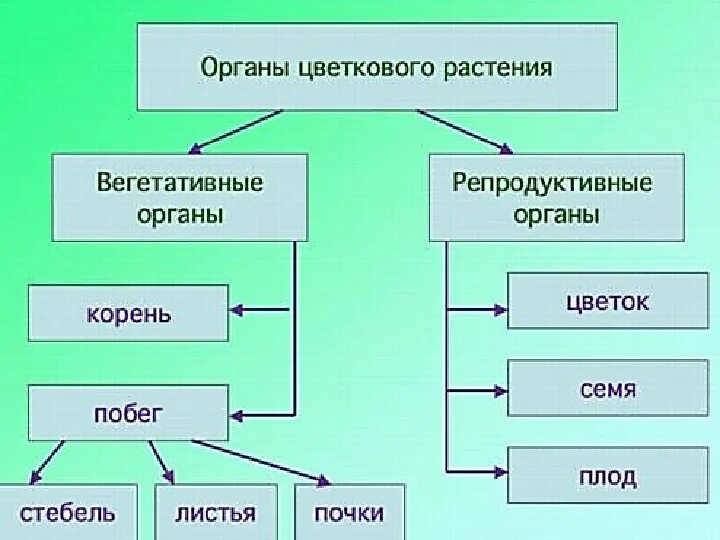 Органы цветкового растения

Вегетативные органы

Репродуктивные органы

корень

побег

стебель

листья

почки

цветок

семя

плод